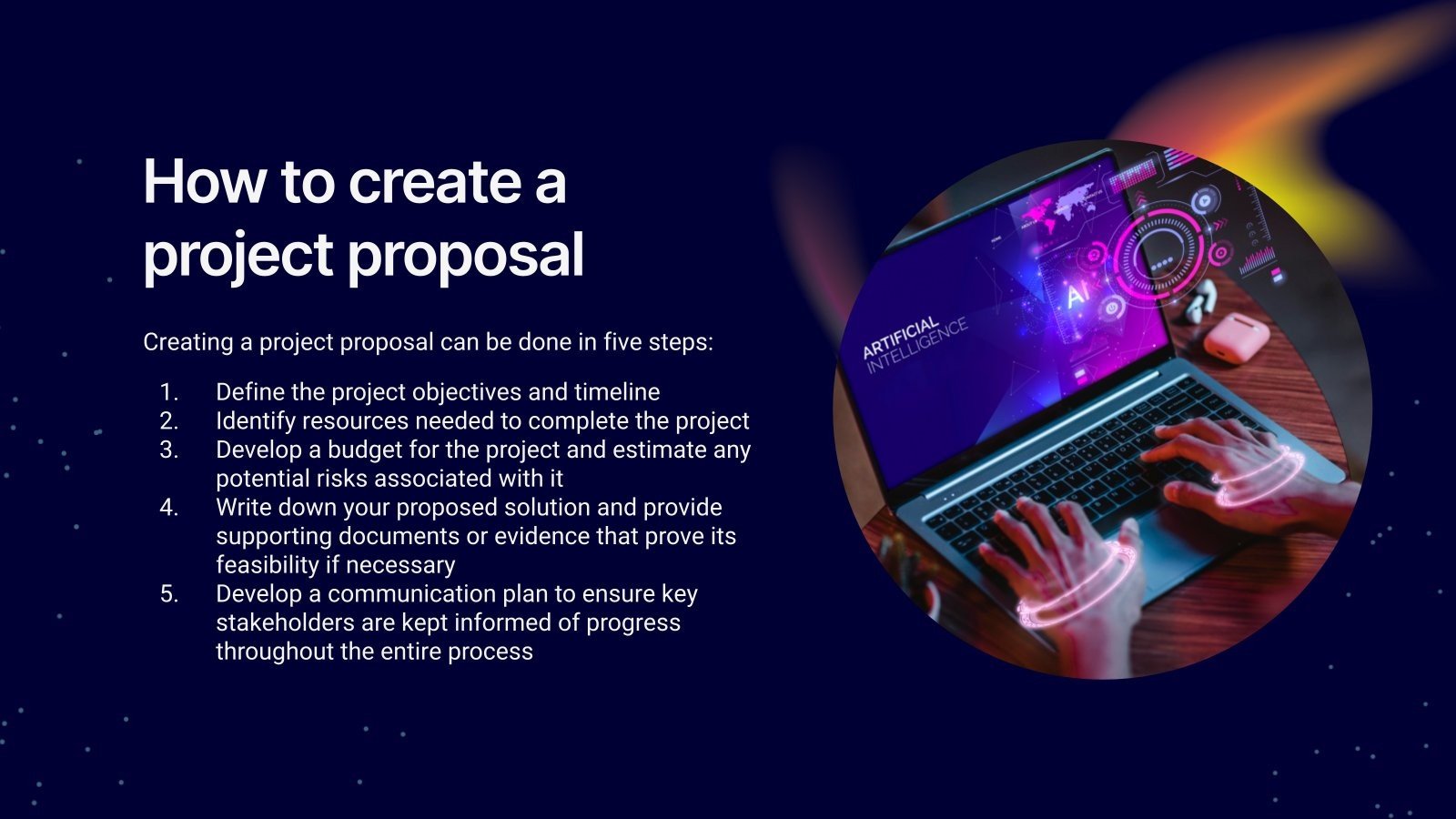 How to create a project proposal

Creating a project proposal can be done in five steps:

1. Define the project objectives and timeline
2. Identify resources needed to complete the project
3. Develop a budget for the project and estimate any potential risks associated with it
4. Write down your proposed solution and provide supporting documents or evidence that prove its feasibility if necessary
5. Develop a communication plan to ensure key stakeholders are kept informed of progress throughout the entire process

ARTIFICIAL INTELLIGENCE

AI